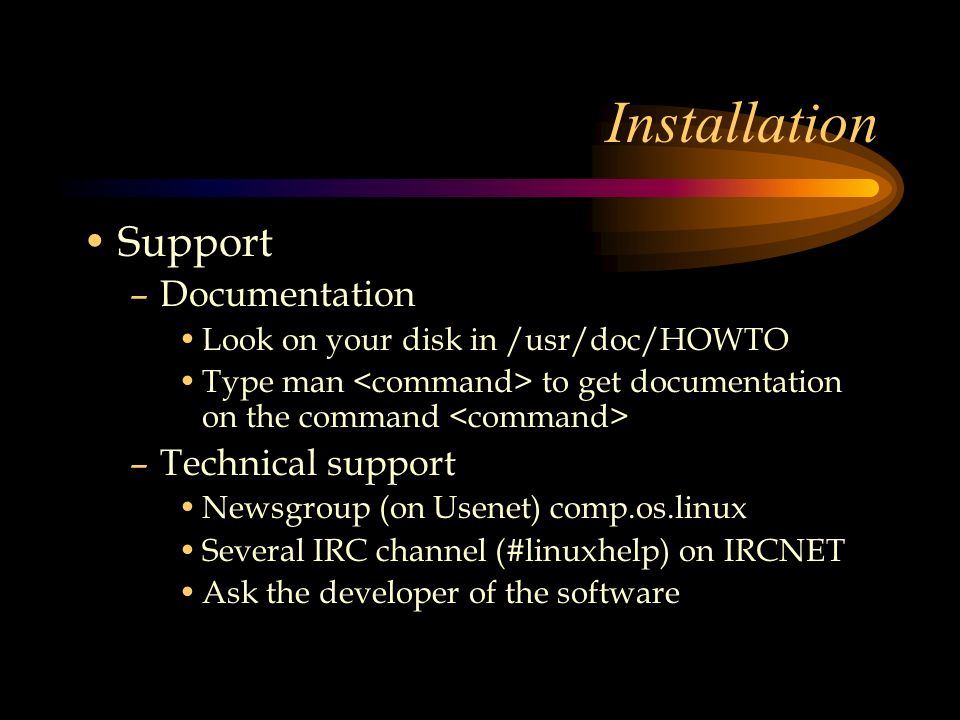 Installation

• Support
– Documentation
• Look on your disk in /usr/doc/HOWTO
• Type man <command> to get documentation on the command <command>
– Technical support
• Newsgroup (on Usenet) comp.os.linux
• Several IRC channel (#linuxhelp) on IRCNET
• Ask the developer of the software